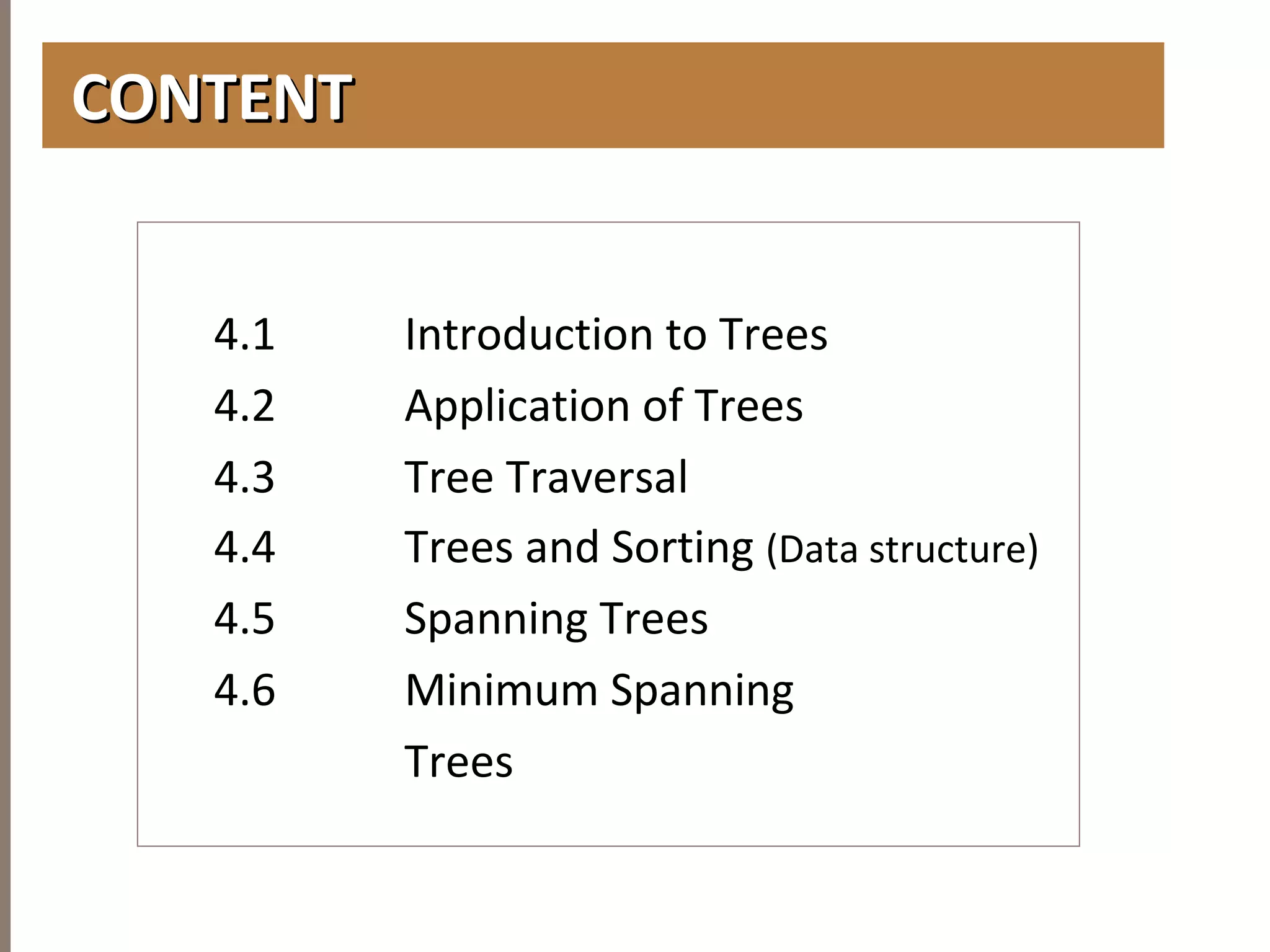 CONTENT

4.1 Introduction to Trees
4.2 Application of Trees
4.3 Tree Traversal
4.4 Trees and Sorting (Data structure)
4.5 Spanning Trees
4.6 Minimum Spanning Trees